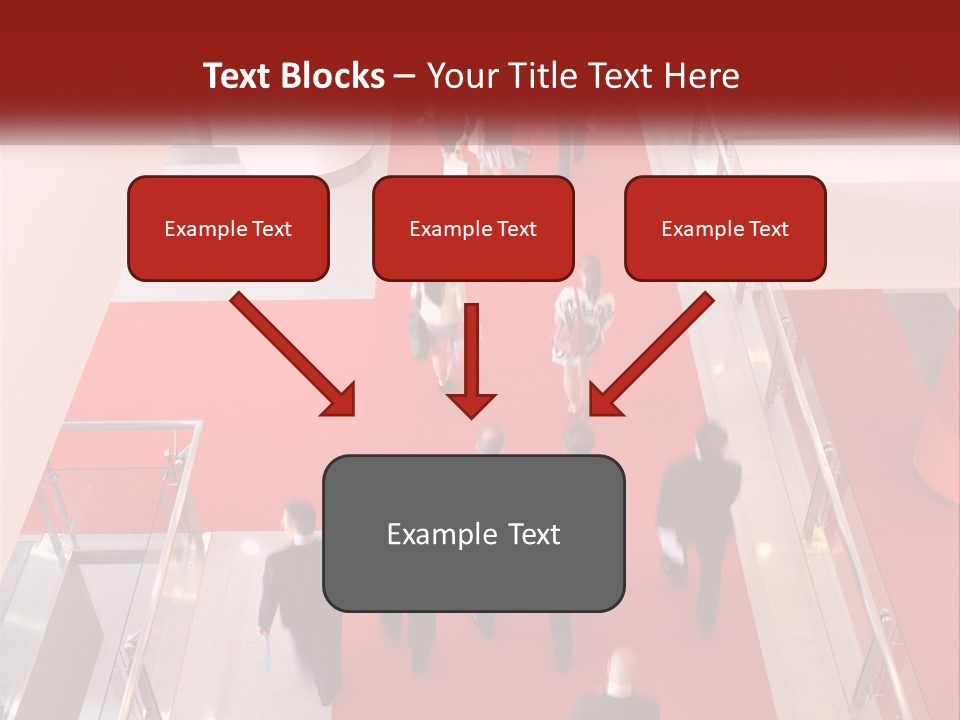 Text Blocks – Your Title Text Here

Example Text

Example Text

Example Text

Example Text